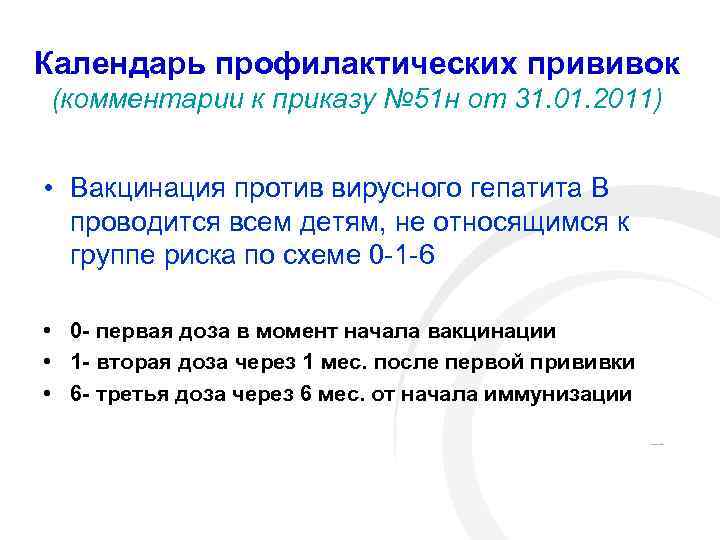 Календарь профилактических прививок
(комментарии к приказу №51н от 31.01.2011)

• Вакцинация против вирусного гепатита В проводится всем детям, не относящимся к группе риска по схеме 0-1-6

• 0- первая доза в момент начала вакцинации
• 1- вторая доза через 1 мес. после первой прививки
• 6- третья доза через 6 мес. от начала иммунизации